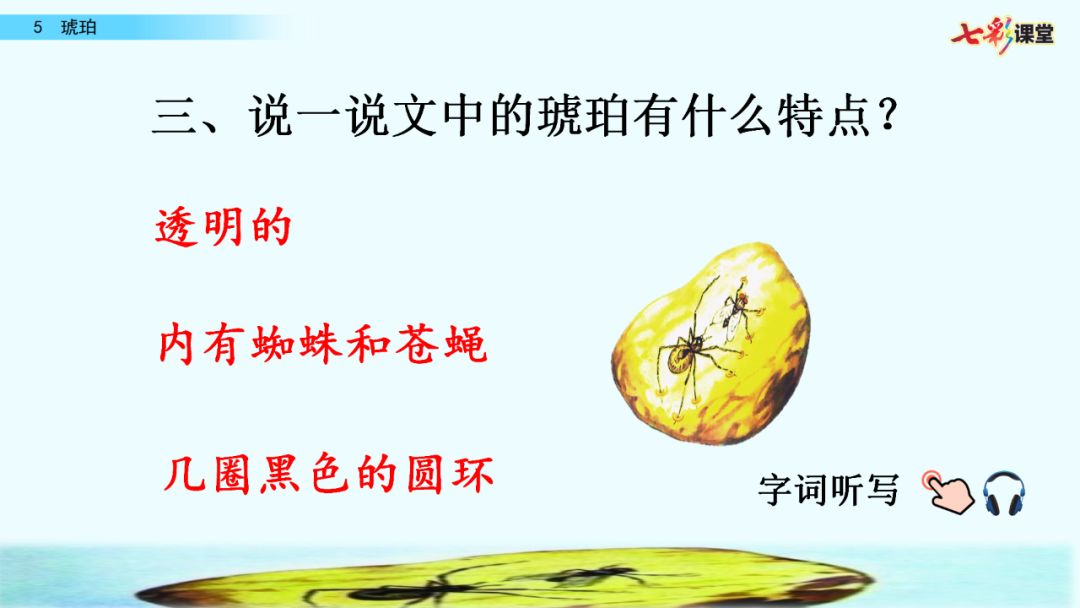 5 琥珀

七彩课堂

三、说一说文中的琥珀有什么特点？

透明的

内有蜘蛛和苍蝇

几圈黑色的圆环

字词听写